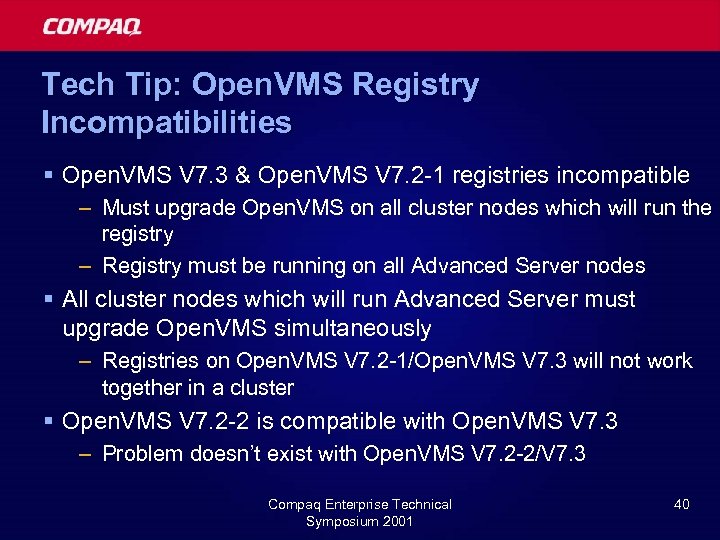 COMPAQ

Tech Tip: OpenVMS Registry Incompatibilities

▪ OpenVMS V7.3 & OpenVMS V7.2-1 registries incompatible
– Must upgrade OpenVMS on all cluster nodes which will run the registry
– Registry must be running on all Advanced Server nodes
▪ All cluster nodes which will run Advanced Server must upgrade OpenVMS simultaneously
– Registries on OpenVMS V7.2-1/OpenVMS V7.3 will not work together in a cluster
▪ OpenVMS V7.2-2 is compatible with OpenVMS V7.3
– Problem doesn't exist with OpenVMS V7.2-2/V7.3

Compaq Enterprise Technical Symposium 2001

40